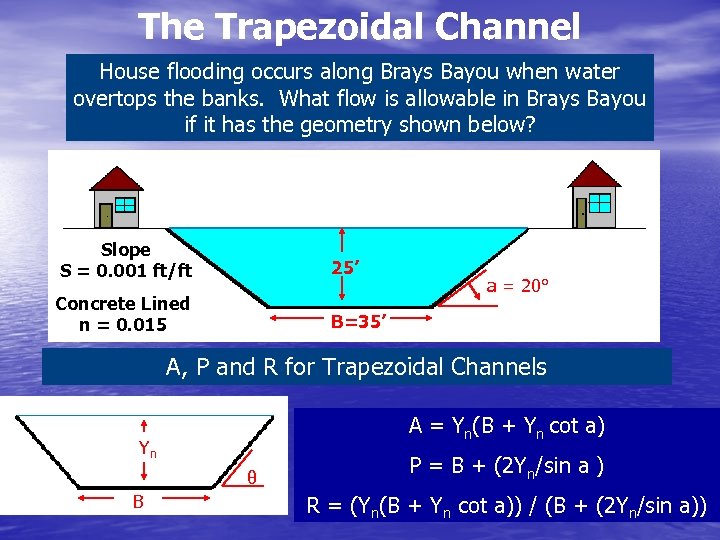 The Trapezoidal Channel

House flooding occurs along Brays Bayou when water overtops the banks. What flow is allowable in Brays Bayou if it has the geometry shown below?

Slope
S = 0.001 ft/ft

Concrete Lined
n = 0.015

25'

a = 20°

B=35'

A, P and R for Trapezoidal Channels

$Y_n$

$\theta$

B

$A = Y_n(B + Y_n \cot a)$

$P = B + (2Y_n/\sin a)$

$R = (Y_n(B + Y_n \cot a)) / (B + (2Y_n/\sin a))$